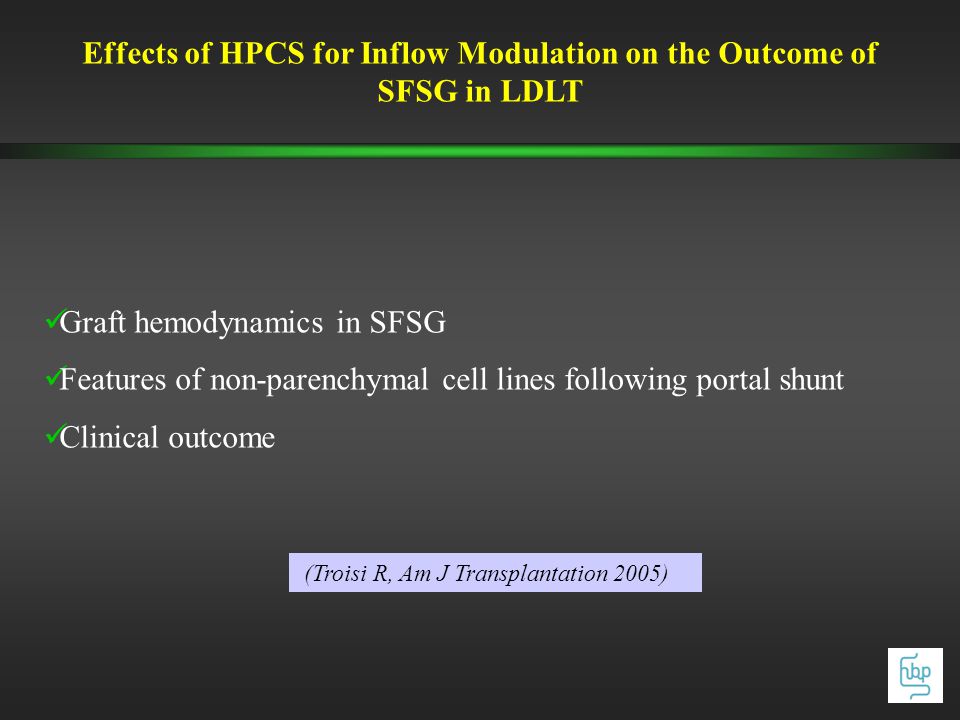 Effects of HPCS for Inflow Modulation on the Outcome of SFSG in LDLT

✓Graft hemodynamics in SFSG

✓Features of non-parenchymal cell lines following portal shunt

✓Clinical outcome

(Troisi R, Am J Transplantation 2005)

hbp